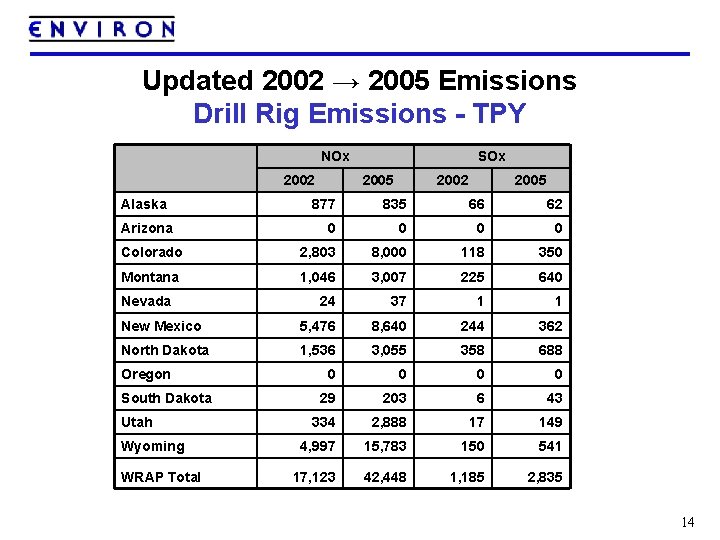 ENVIRON

Updated 2002 → 2005 Emissions
Drill Rig Emissions - TPY

| | NOx | | SOx | |
|---|---|---|---|---|
| | 2002 | 2005 | 2002 | 2005 |
| Alaska | 877 | 835 | 66 | 62 |
| Arizona | 0 | 0 | 0 | 0 |
| Colorado | 2,803 | 8,000 | 118 | 350 |
| Montana | 1,046 | 3,007 | 225 | 640 |
| Nevada | 24 | 37 | 1 | 1 |
| New Mexico | 5,476 | 8,640 | 244 | 362 |
| North Dakota | 1,536 | 3,055 | 358 | 688 |
| Oregon | 0 | 0 | 0 | 0 |
| South Dakota | 29 | 203 | 6 | 43 |
| Utah | 334 | 2,888 | 17 | 149 |
| Wyoming | 4,997 | 15,783 | 150 | 541 |
| WRAP Total | 17,123 | 42,448 | 1,185 | 2,835 |

14